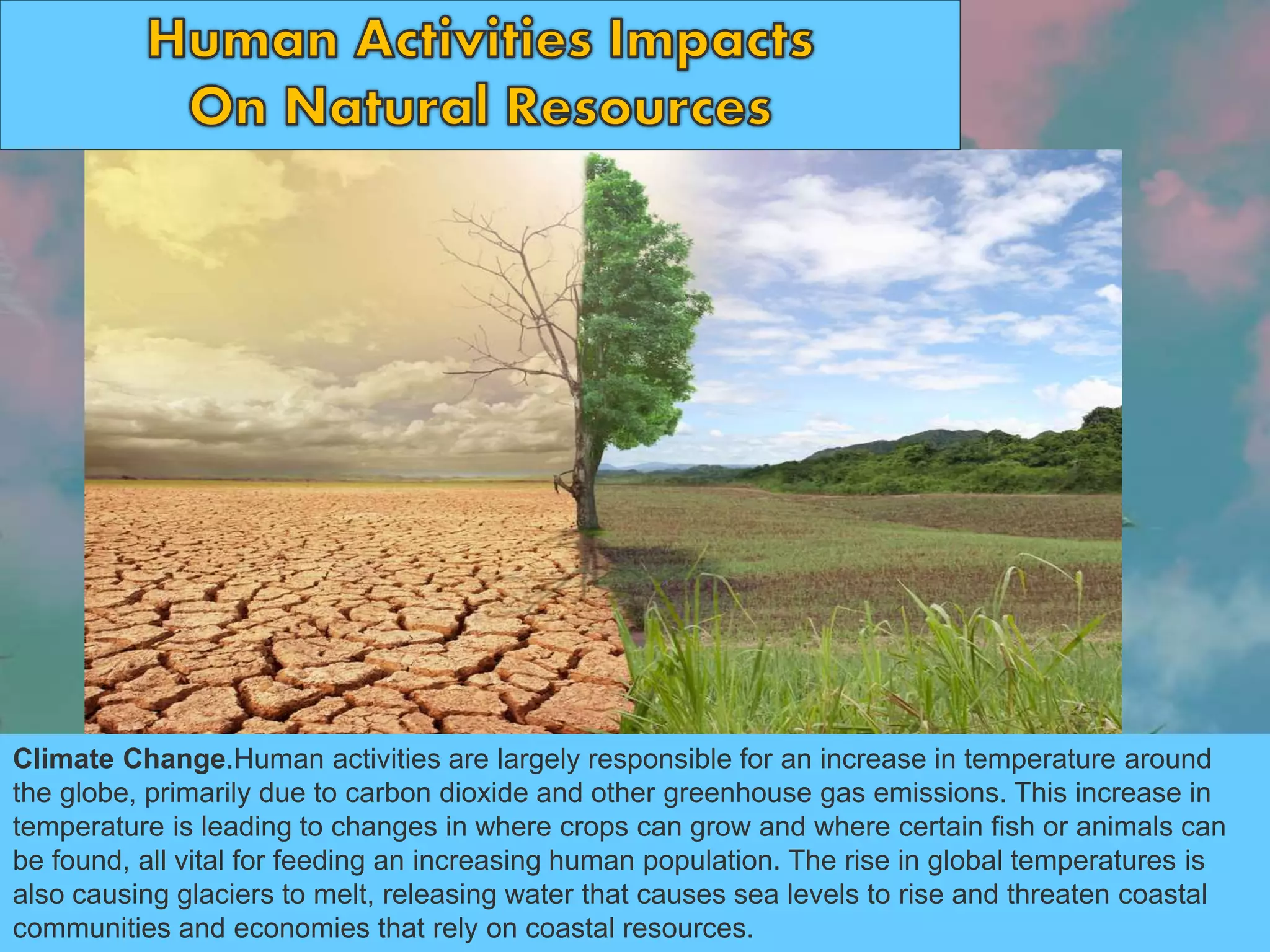 Human Activities Impacts On Natural Resources

Climate Change.Human activities are largely responsible for an increase in temperature around the globe, primarily due to carbon dioxide and other greenhouse gas emissions. This increase in temperature is leading to changes in where crops can grow and where certain fish or animals can be found, all vital for feeding an increasing human population. The rise in global temperatures is also causing glaciers to melt, releasing water that causes sea levels to rise and threaten coastal communities and economies that rely on coastal resources.